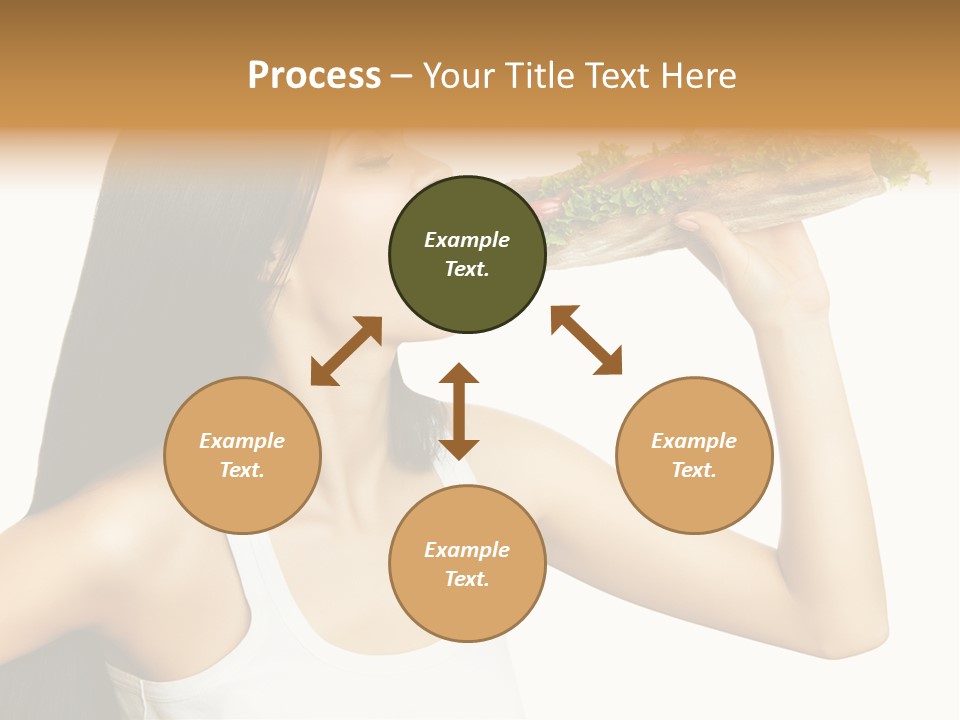 Process – Your Title Text Here

Example Text.

Example Text.

Example Text.

Example Text.